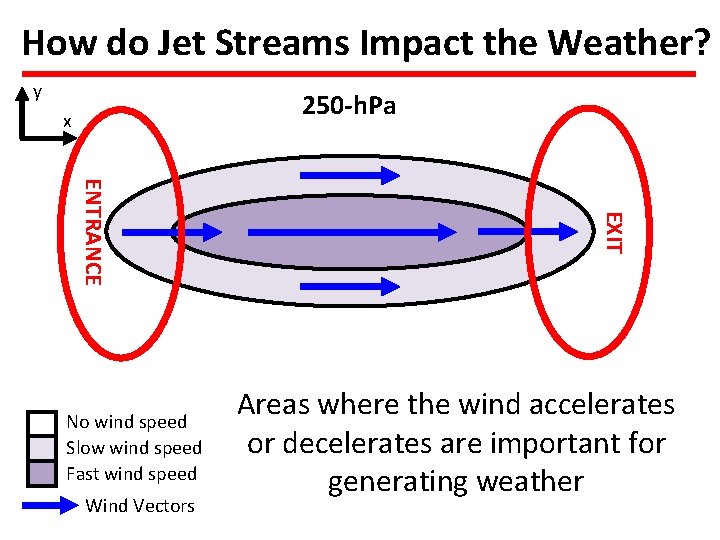 How do Jet Streams Impact the Weather?

y
x

250-hPa

ENTRANCE

EXIT

No wind speed
Slow wind speed
Fast wind speed
Wind Vectors

Areas where the wind accelerates or decelerates are important for generating weather